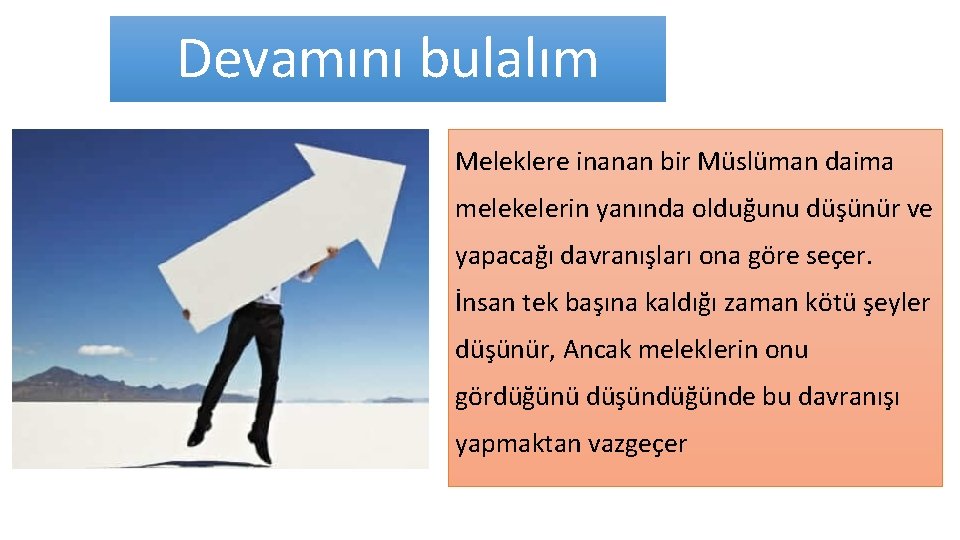 Devamını bulalım

Meleklere inanan bir Müslüman daima melekelerin yanında olduğunu düşünür ve yapacağı davranışları ona göre seçer. İnsan tek başına kaldığı zaman kötü şeyler düşünür, Ancak meleklerin onu gördüğünü düşündüğünde bu davranışı yapmaktan vazgeçer